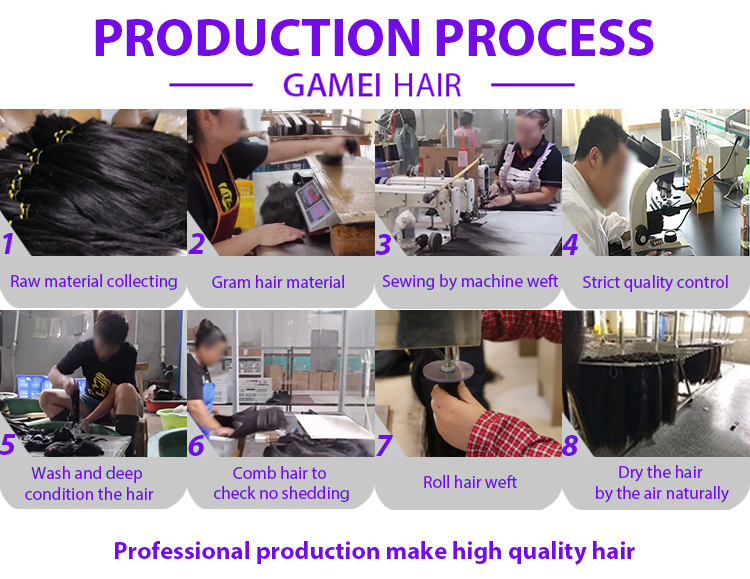 PRODUCTION PROCESS

GAMEI HAIR

1 Raw material collecting

2 Gram hair material

3 Sewing by machine weft

4 Strict quality control

5 Wash and deep condition the hair

6 Comb hair to check no shedding

7 Roll hair weft

8 Dry the hair by the air naturally

Professional production make high quality hair